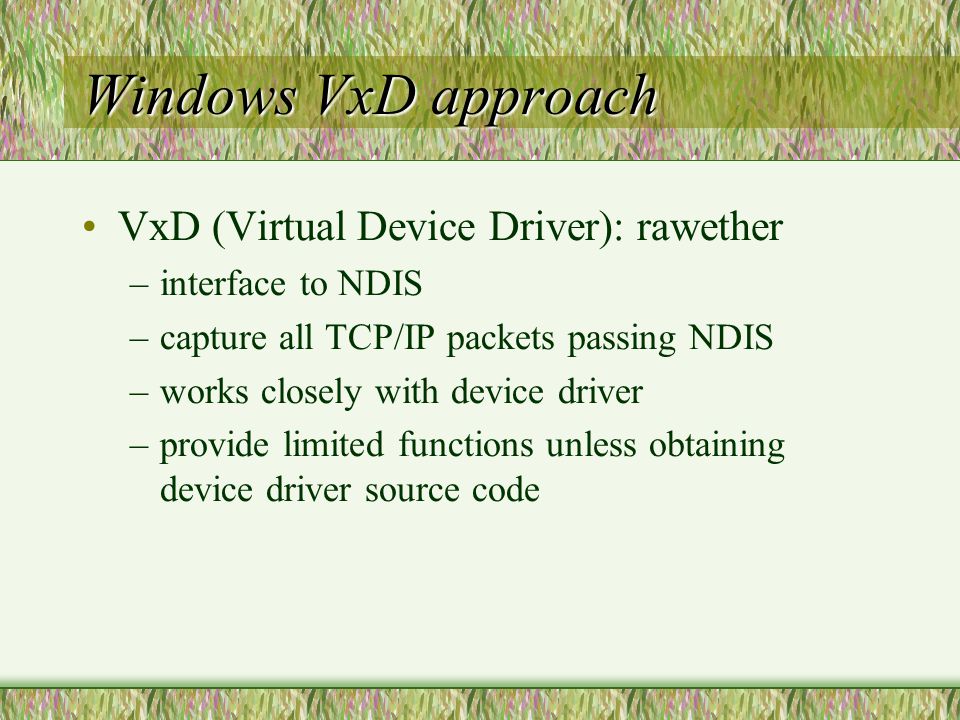 Windows VxD approach

• VxD (Virtual Device Driver): rawether
  – interface to NDIS
  – capture all TCP/IP packets passing NDIS
  – works closely with device driver
  – provide limited functions unless obtaining device driver source code